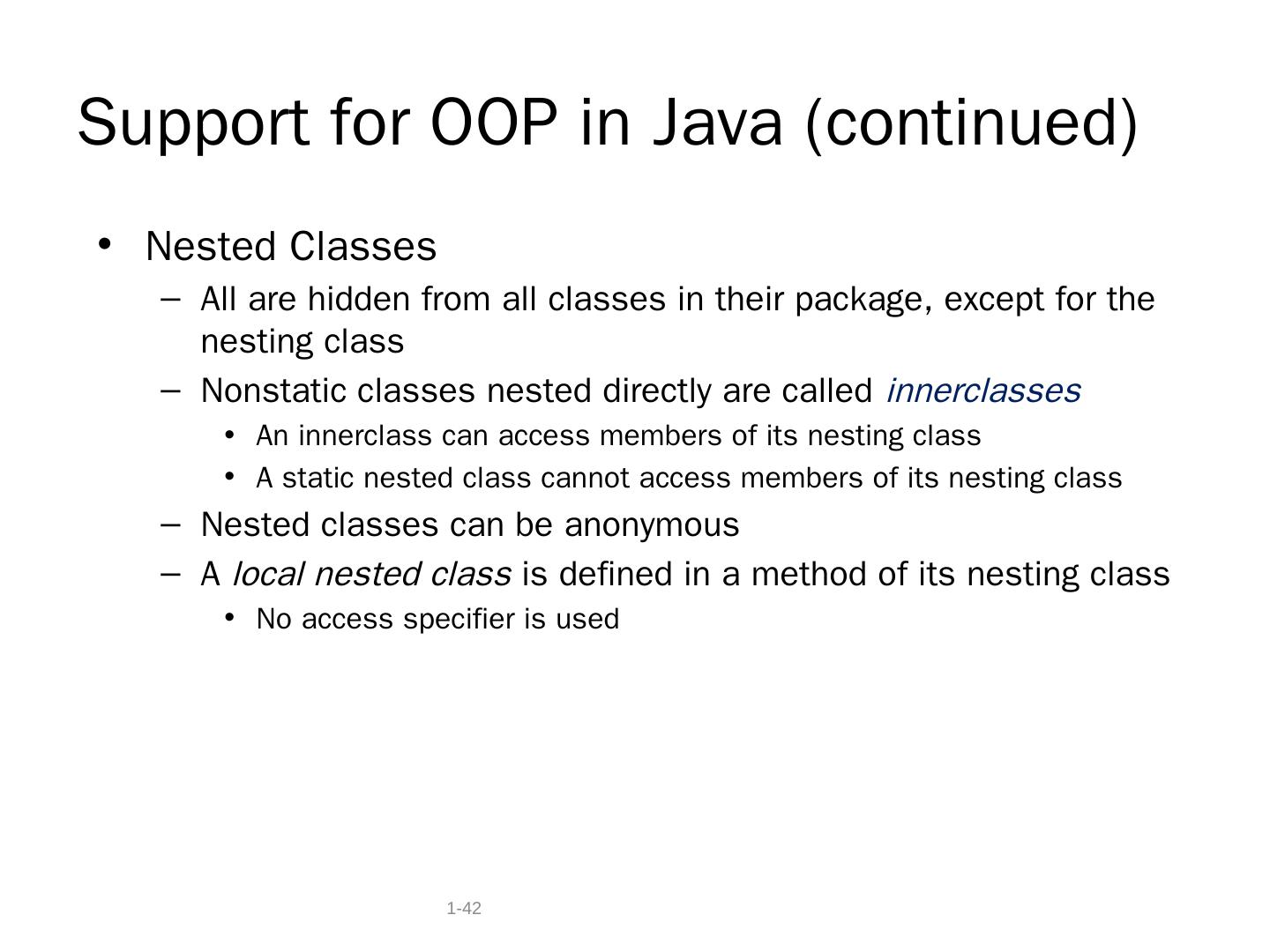 Support for OOP in Java (continued)

• Nested Classes
– All are hidden from all classes in their package, except for the nesting class
– Nonstatic classes nested directly are called innerclasses
• An innerclass can access members of its nesting class
• A static nested class cannot access members of its nesting class
– Nested classes can be anonymous
– A local nested class is defined in a method of its nesting class
• No access specifier is used

1-42